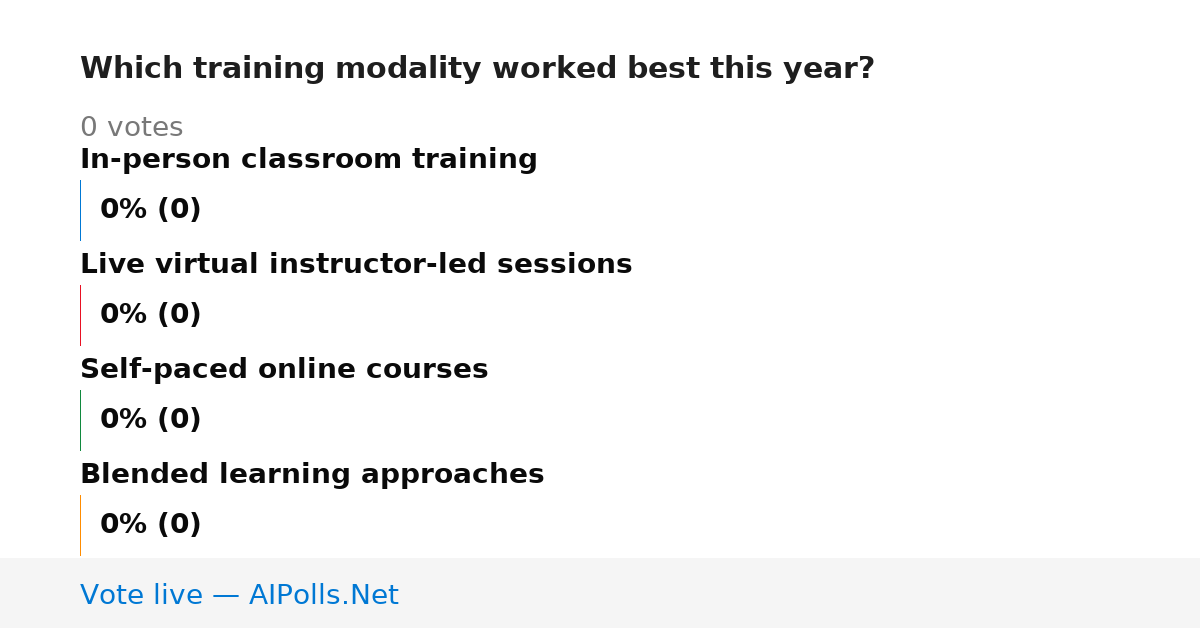 Which training modality worked best this year?

0 votes

In-person classroom training

0% (0)

Live virtual instructor-led sessions

0% (0)

Self-paced online courses

0% (0)

Blended learning approaches

0% (0)

Vote live — AIPolls.Net